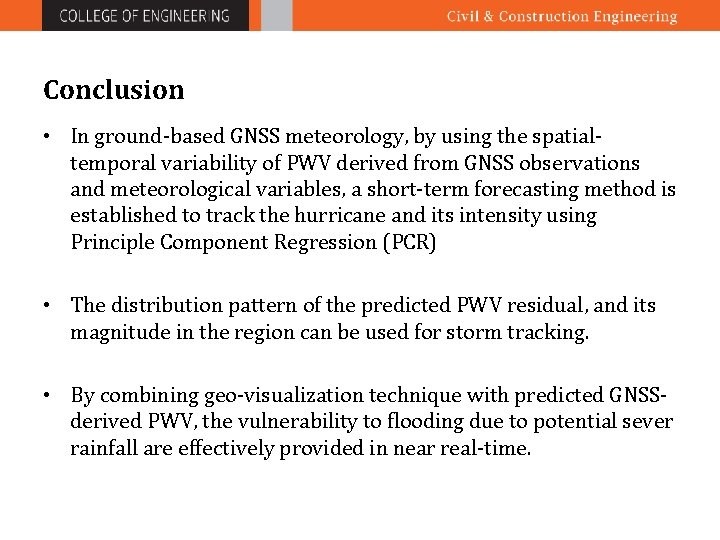 COLLEGE OF ENGINEERING

Civil & Construction Engineering

Conclusion

• In ground-based GNSS meteorology, by using the spatial-temporal variability of PWV derived from GNSS observations and meteorological variables, a short-term forecasting method is established to track the hurricane and its intensity using Principle Component Regression (PCR)

• The distribution pattern of the predicted PWV residual, and its magnitude in the region can be used for storm tracking.

• By combining geo-visualization technique with predicted GNSS-derived PWV, the vulnerability to flooding due to potential sever rainfall are effectively provided in near real-time.